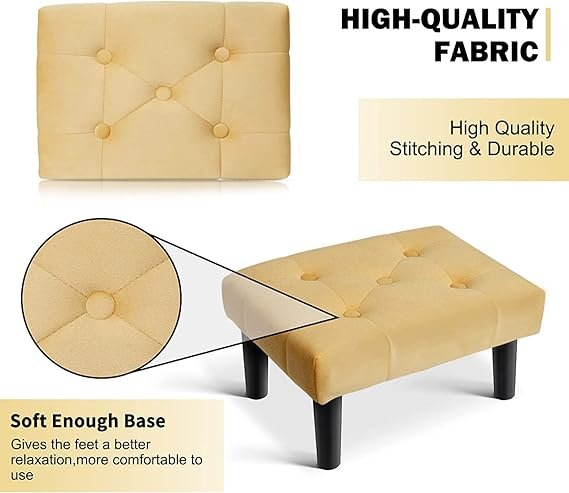 HIGH-QUALITY FABRIC

High Quality Stitching & Durable

Soft Enough Base

Gives the feet a better relaxation,more comfortable to use